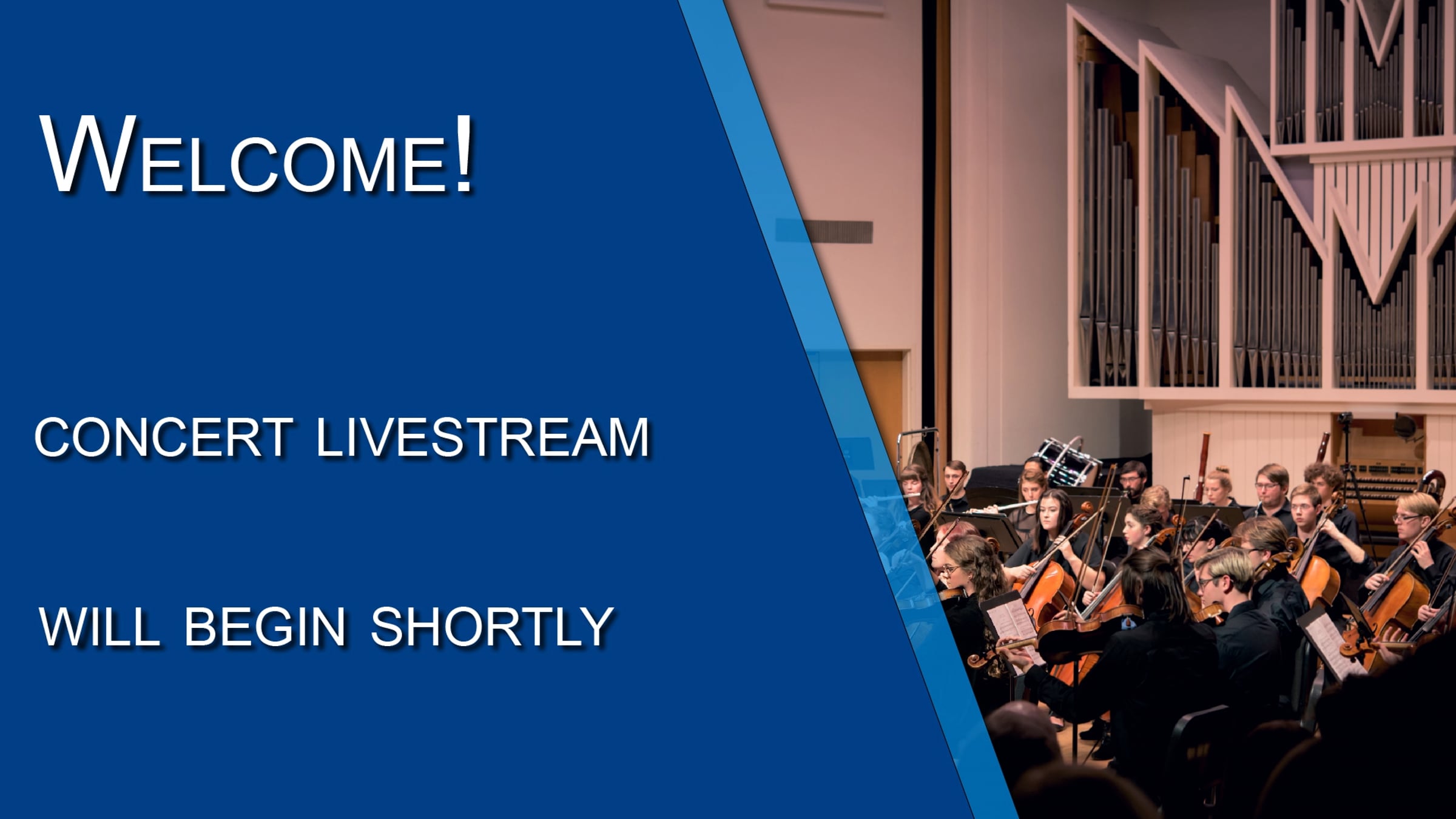 WELCOME!

CONCERT LIVESTREAM

WILL BEGIN SHORTLY